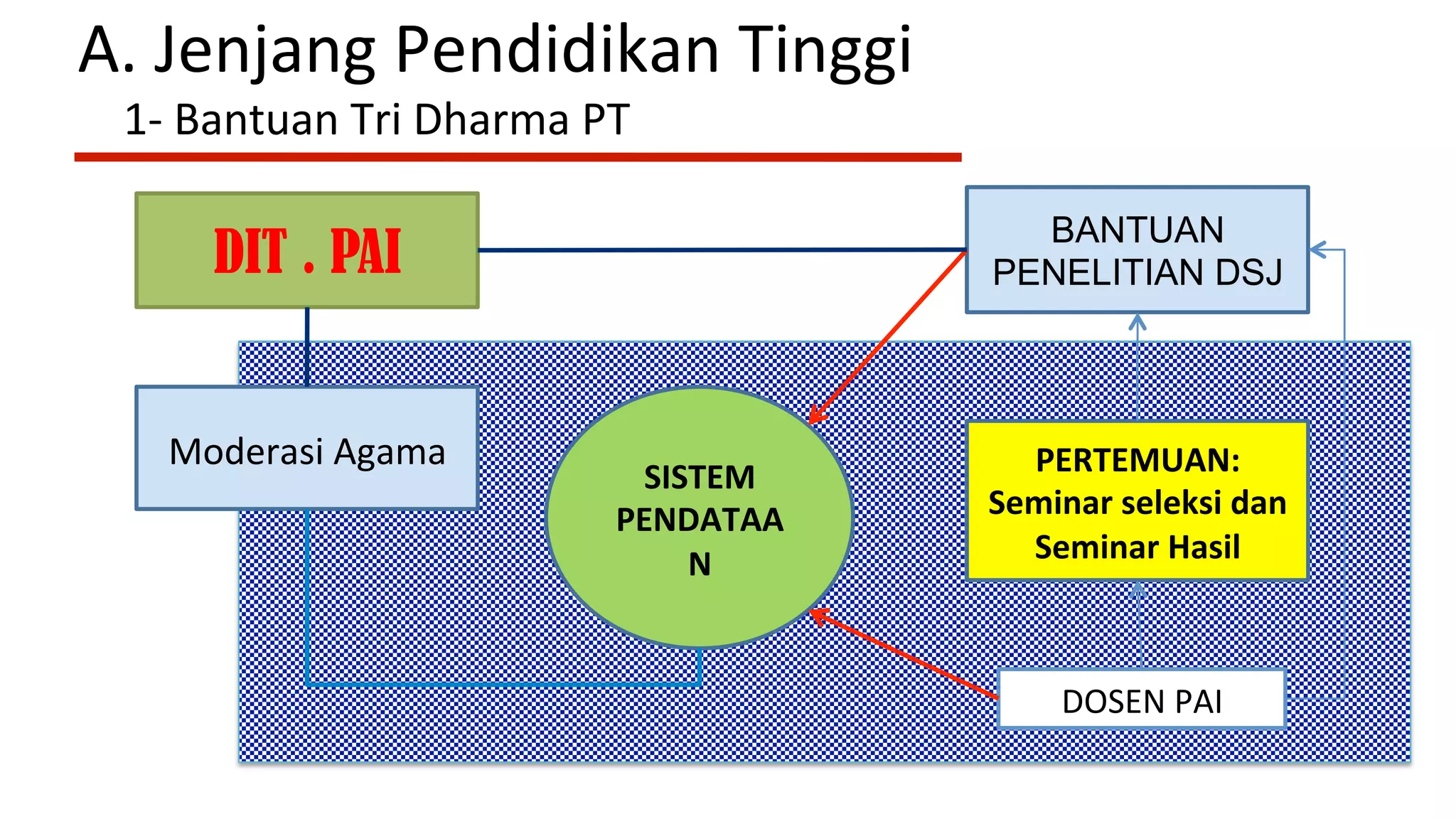 A. Jenjang Pendidikan Tinggi

1- Bantuan Tri Dharma PT

DIT . PAI

BANTUAN PENELITIAN DSJ

Moderasi Agama

SISTEM PENDATAA N

PERTEMUAN: Seminar seleksi dan Seminar Hasil

DOSEN PAI